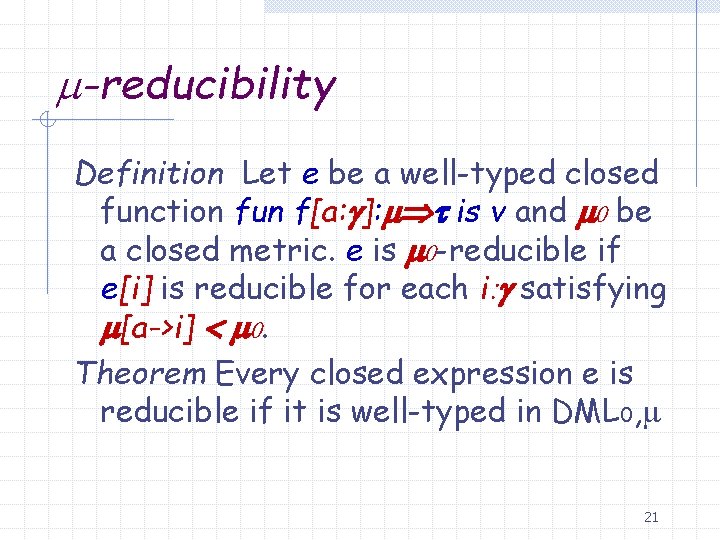 $\mu$-reducibility

Definition Let e be a well-typed closed function fun f[a:$\gamma$]:$\mu \Rightarrow \tau$ is v and $\mu_0$ be a closed metric. e is $\mu_0$-reducible if e[i] is reducible for each i:$\gamma$ satisfying $\mu$[a->i] < $\mu_0$.

Theorem Every closed expression e is reducible if it is well-typed in DML$_{0,\mu}$

21